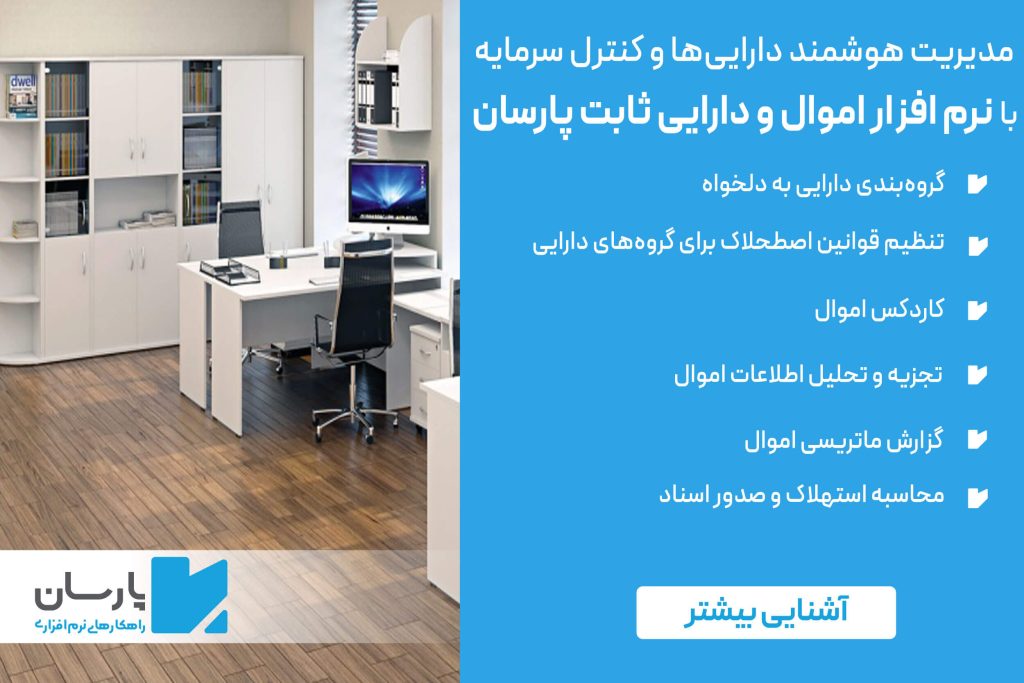 مدیریت هوشمند دارایی‌ها و کنترل سرمایه
با نرم افزار اموال و دارایی ثابت پارسان

گروه‌بندی دارایی به دلخواه

تنظیم قوانین اصطحلاک برای گروه‌های دارایی

کاردکس اموال

تجزیه و تحلیل اطلاعات اموال

گزارش ماتریسی اموال

محاسبه استهلاک و صدور اسناد

آشنایی بیشتر

dwell

پارسان
راهکارهای نرم افزاری